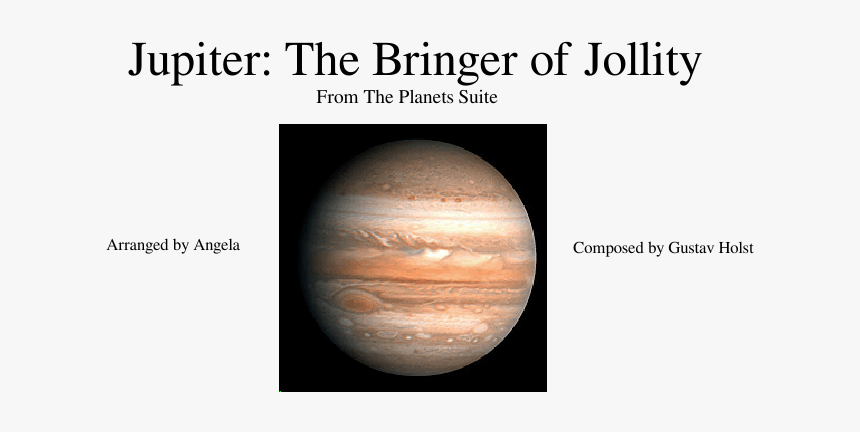 Jupiter: The Bringer of Jollity
From The Planets Suite

Arranged by Angela

Composed by Gustav Holst